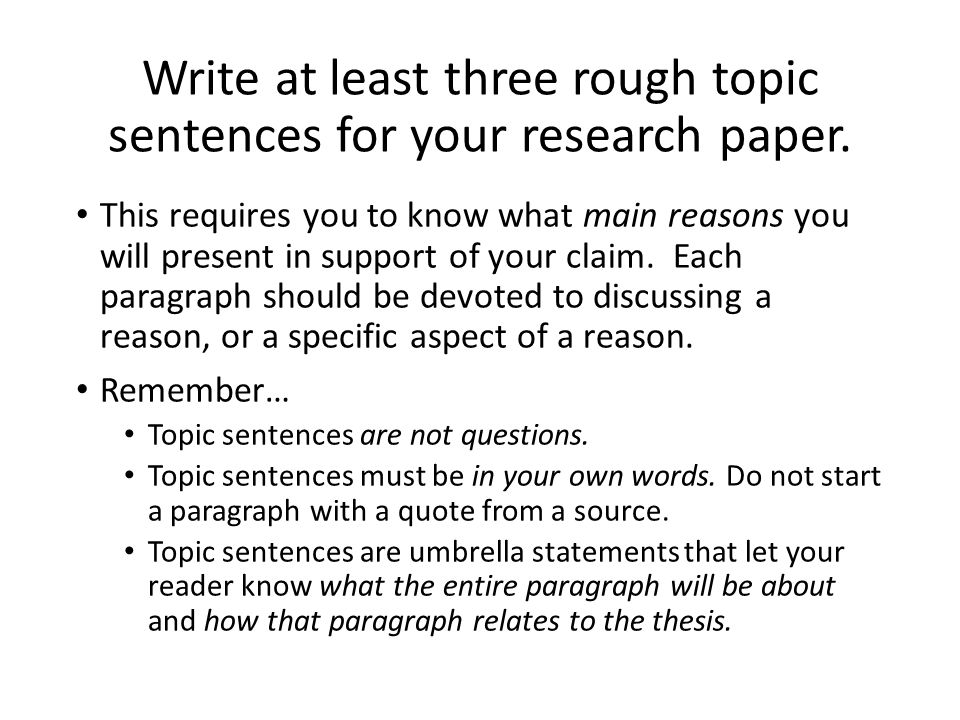 Write at least three rough topic sentences for your research paper.

• This requires you to know what main reasons you will present in support of your claim. Each paragraph should be devoted to discussing a reason, or a specific aspect of a reason.

• Remember…
  • Topic sentences are not questions.
  • Topic sentences must be in your own words. Do not start a paragraph with a quote from a source.
  • Topic sentences are umbrella statements that let your reader know what the entire paragraph will be about and how that paragraph relates to the thesis.